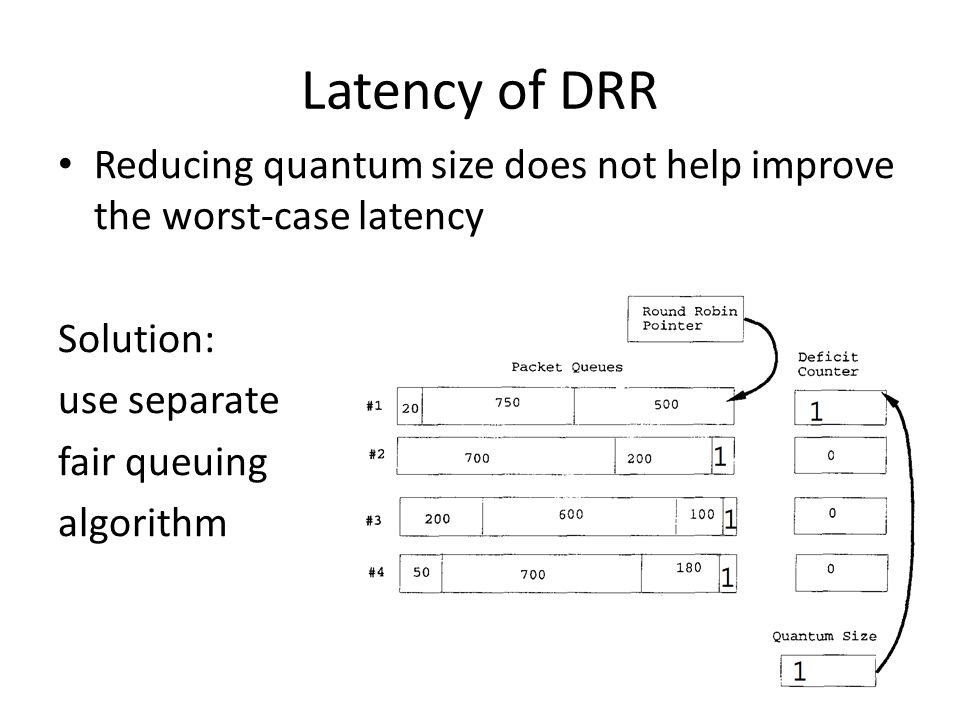 Latency of DRR

• Reducing quantum size does not help improve the worst-case latency

Solution:
use separate
fair queuing
algorithm

Round Robin Pointer

Packet Queues

Deficit Counter

#1 20 750 500

1

#2 700 200 1

0

#3 200 600 100 1

0

#4 50 700 180 1

0

Quantum Size

1